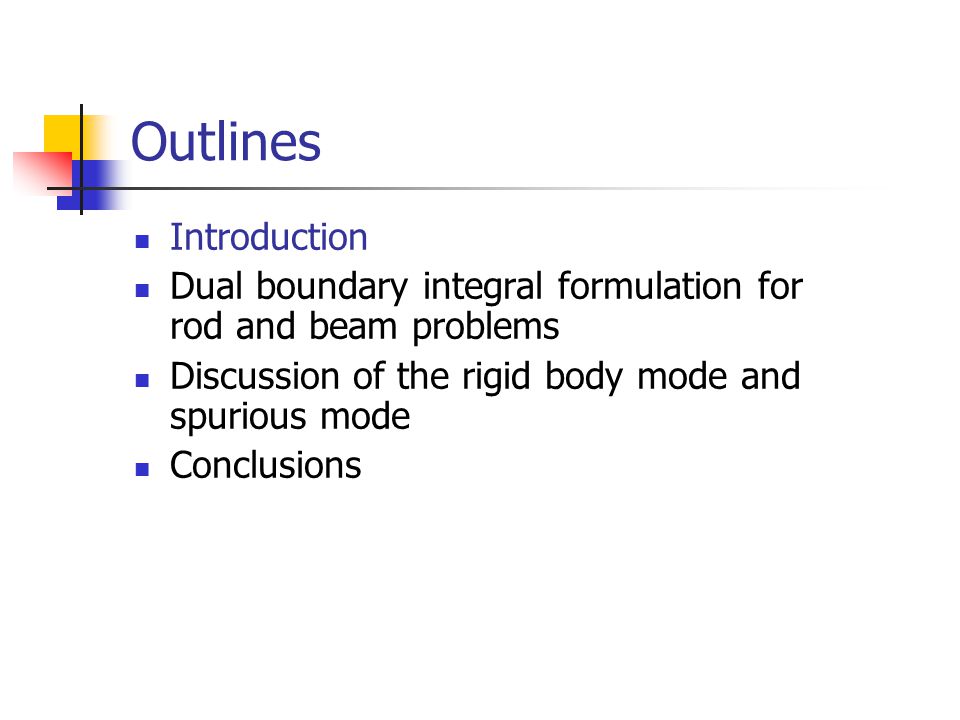 Outlines

- Introduction
- Dual boundary integral formulation for rod and beam problems
- Discussion of the rigid body mode and spurious mode
- Conclusions